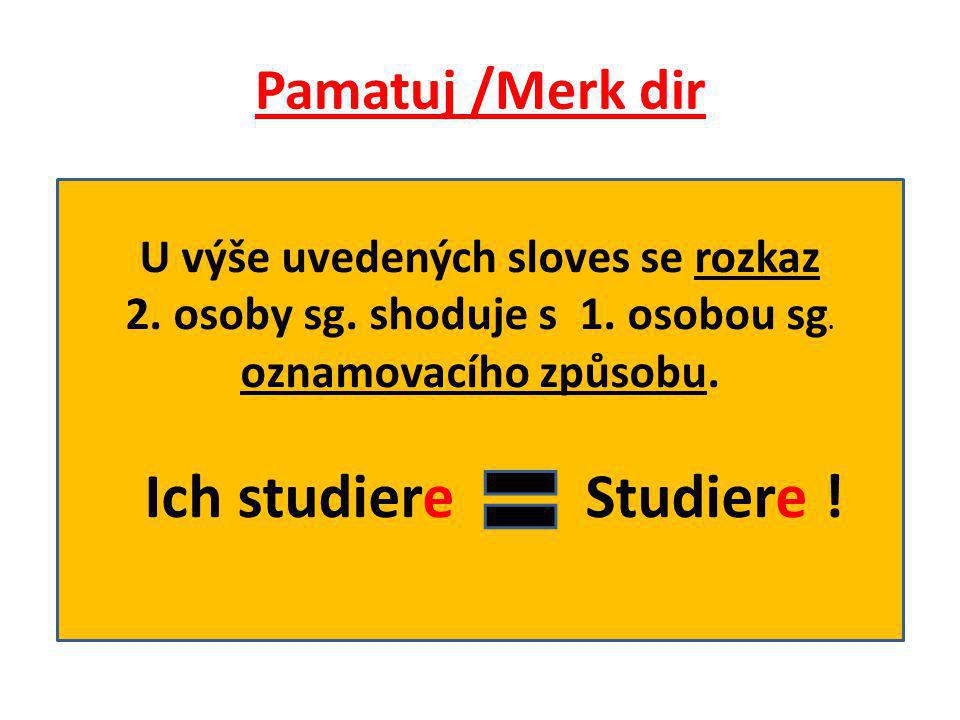 Pamatuj /Merk dir

U výše uvedených sloves se rozkaz 2. osoby sg. shoduje s 1. osobou sg. oznamovacího způsobu.

Ich studiere = Studiere !